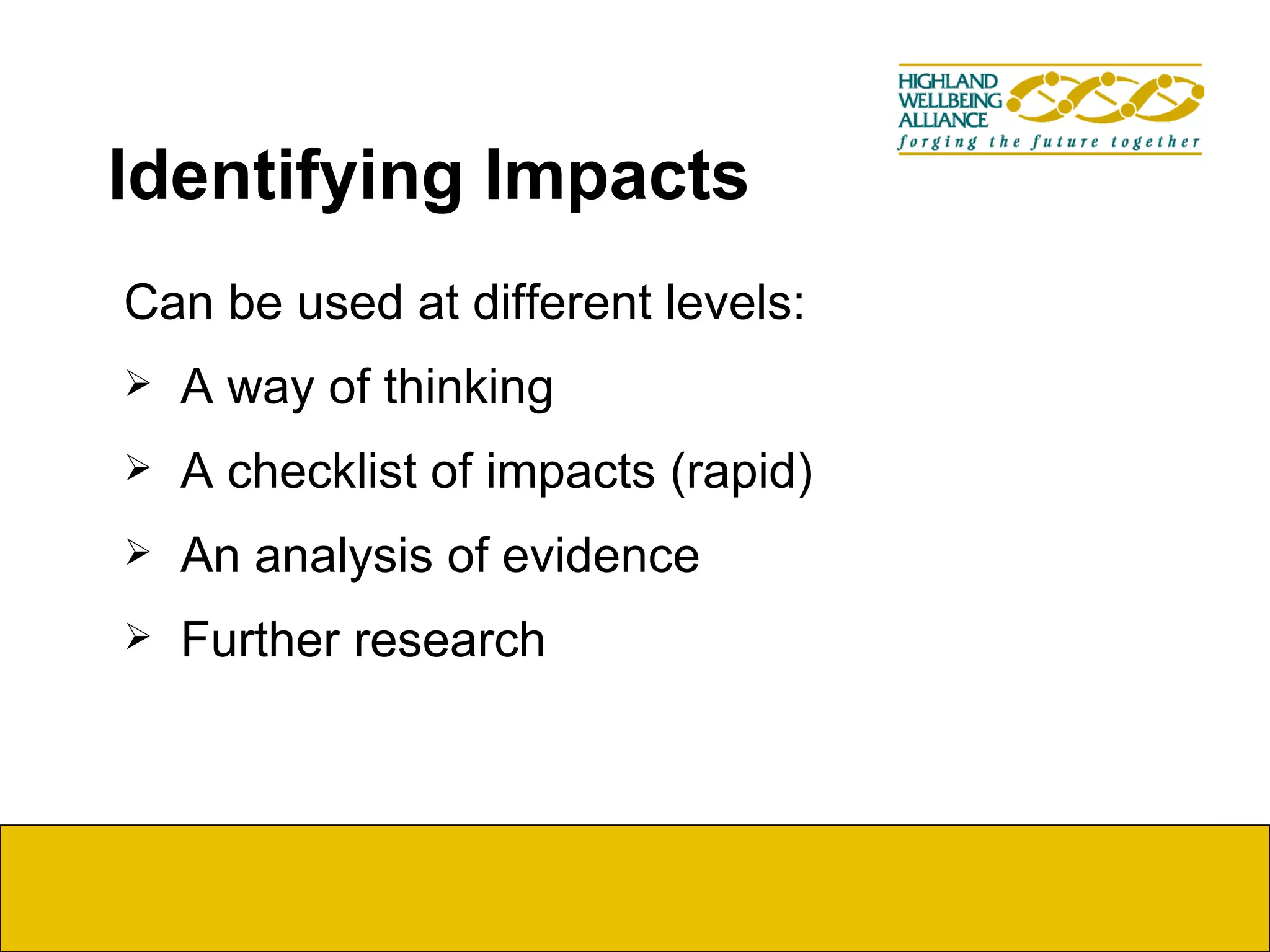 HIGHLAND WELLBEING ALLIANCE
forging the future together

Identifying Impacts

Can be used at different levels:

➢ A way of thinking

➢ A checklist of impacts (rapid)

➢ An analysis of evidence

➢ Further research